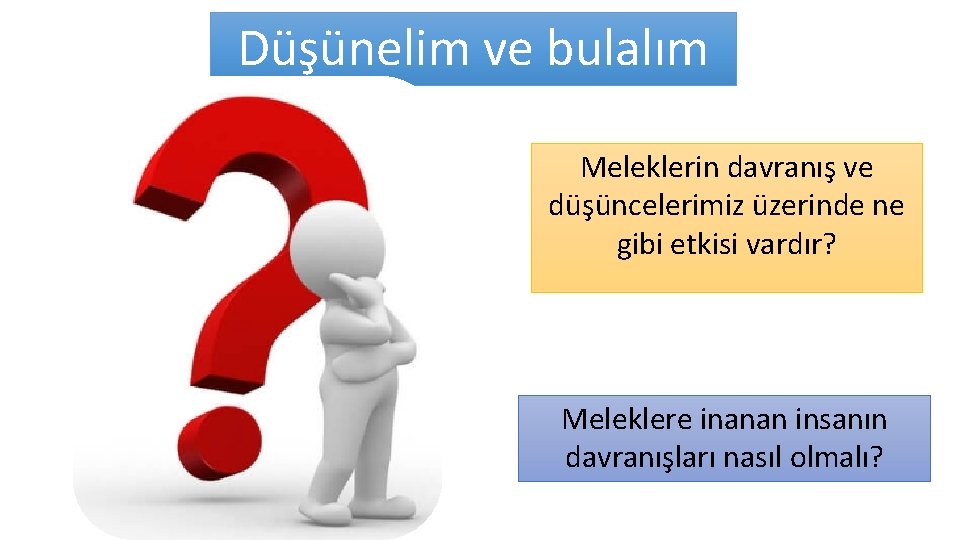 Düşünelim ve bulalım

Meleklerin davranış ve düşüncelerimiz üzerinde ne gibi etkisi vardır?

Meleklere inanan insanın davranışları nasıl olmalı?